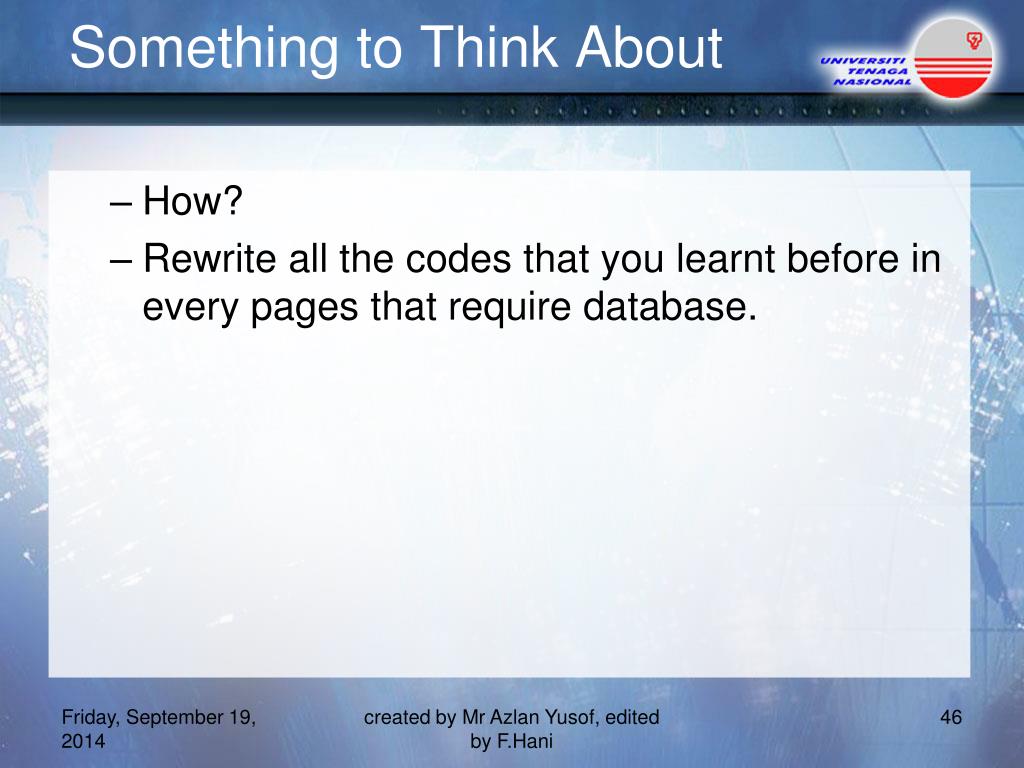 Something to Think About

UNIVERSITI TENAGA NASIONAL

– How?
– Rewrite all the codes that you learnt before in every pages that require database.

Friday, September 19, 2014

created by Mr Azlan Yusof, edited by F.Hani

46